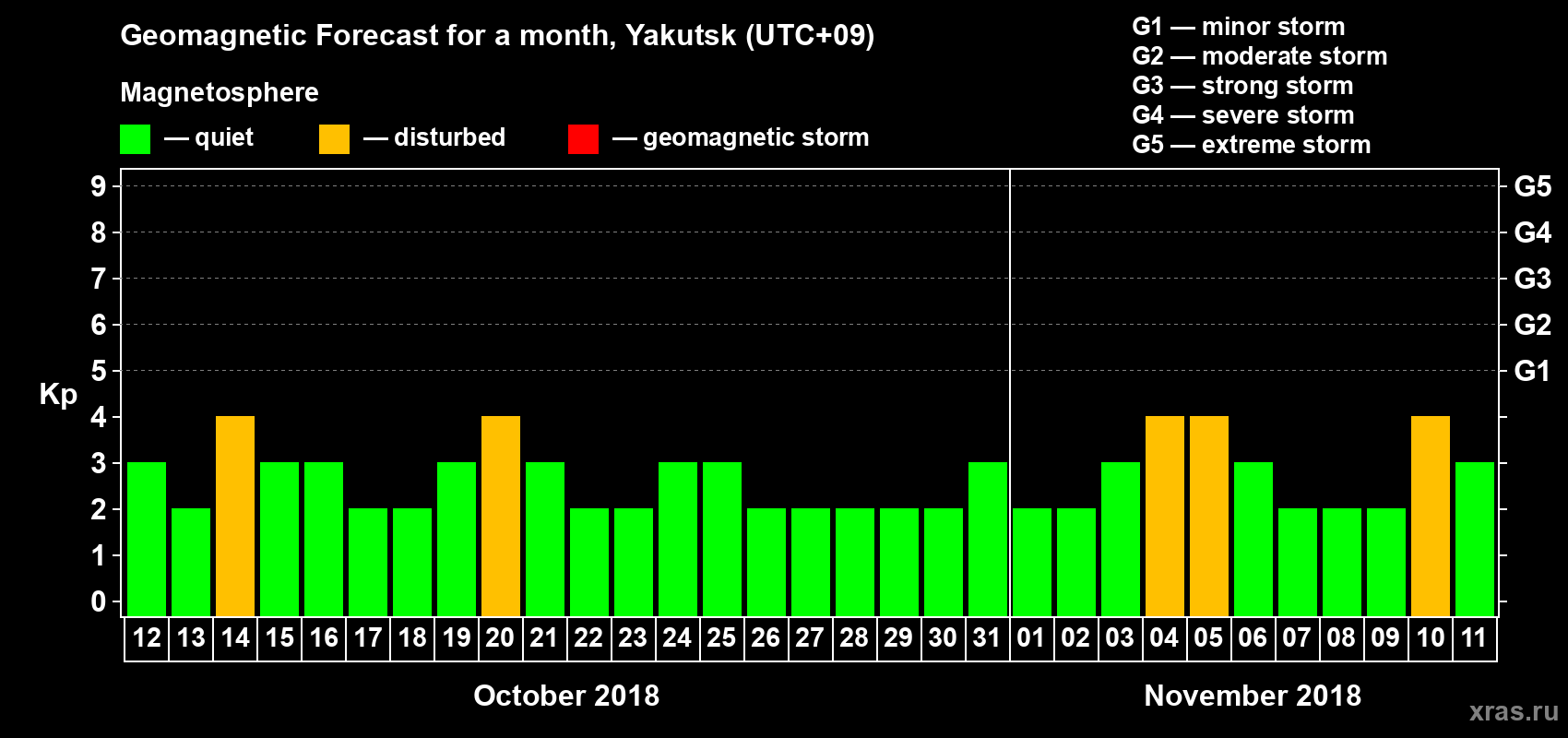 Geomagnetic Forecast for a month, Yakutsk (UTC+09)

Magnetosphere

— quiet — disturbed — geomagnetic storm

G1 — minor storm
G2 — moderate storm
G3 — strong storm
G4 — severe storm
G5 — extreme storm

Kp

9
8
7
6
5
4
3
2
1
0

G5
G4
G3
G2
G1

12 13 14 15 16 17 18 19 20 21 22 23 24 25 26 27 28 29 30 31 01 02 03 04 05 06 07 08 09 10 11

October 2018

November 2018

xras.ru